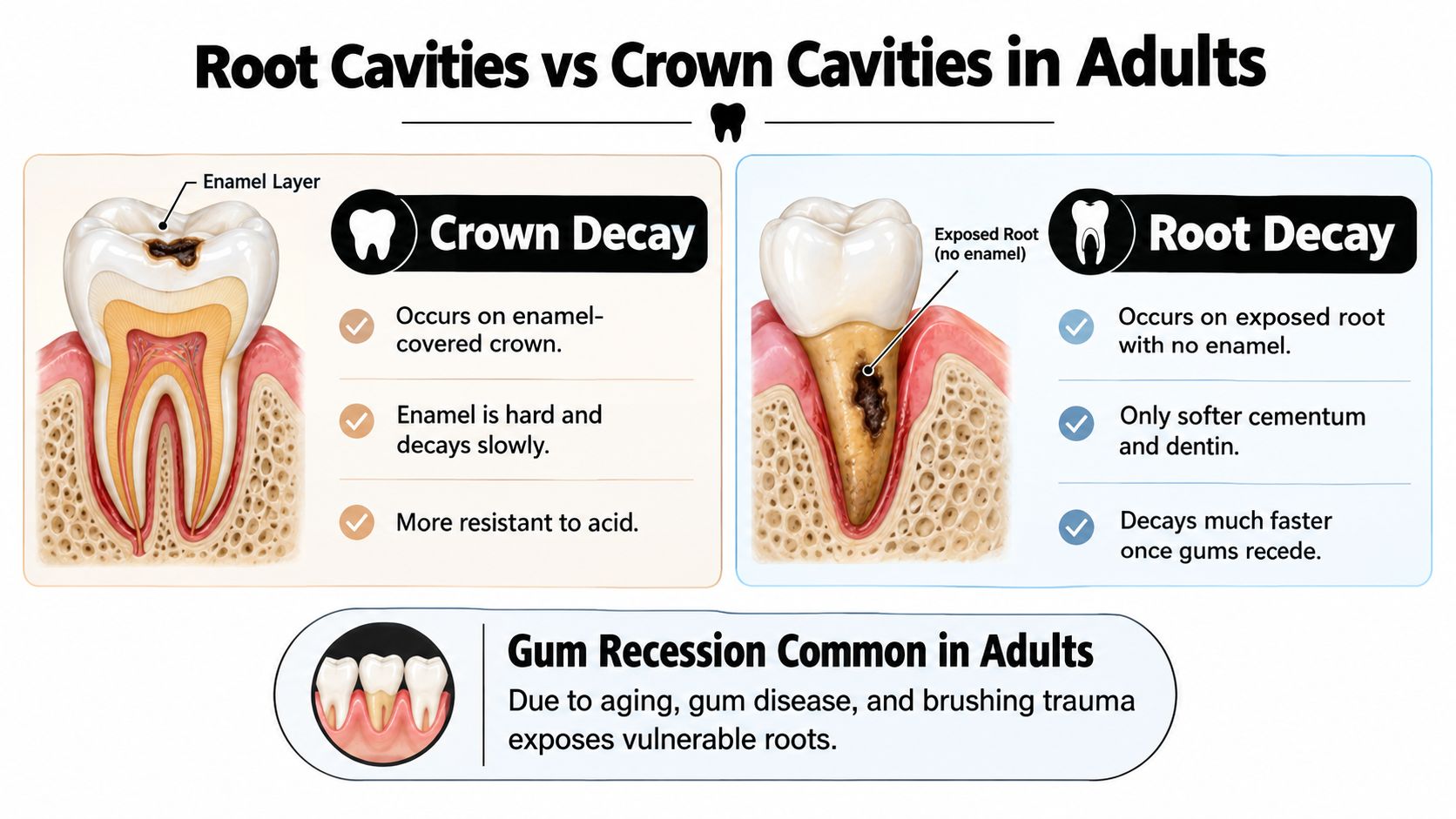 Root Cavities vs Crown Cavities in Adults

Enamel Layer

Crown Decay

Occurs on enamel-covered crown.

Enamel is hard and decays slowly.

More resistant to acid.

Exposed Root (no enamel)

Root Decay

Occurs on exposed root with no enamel.

Only softer cementum and dentin.

Decays much faster once gums recede.

Gum Recession Common in Adults

Due to aging, gum disease, and brushing trauma exposes vulnerable roots.